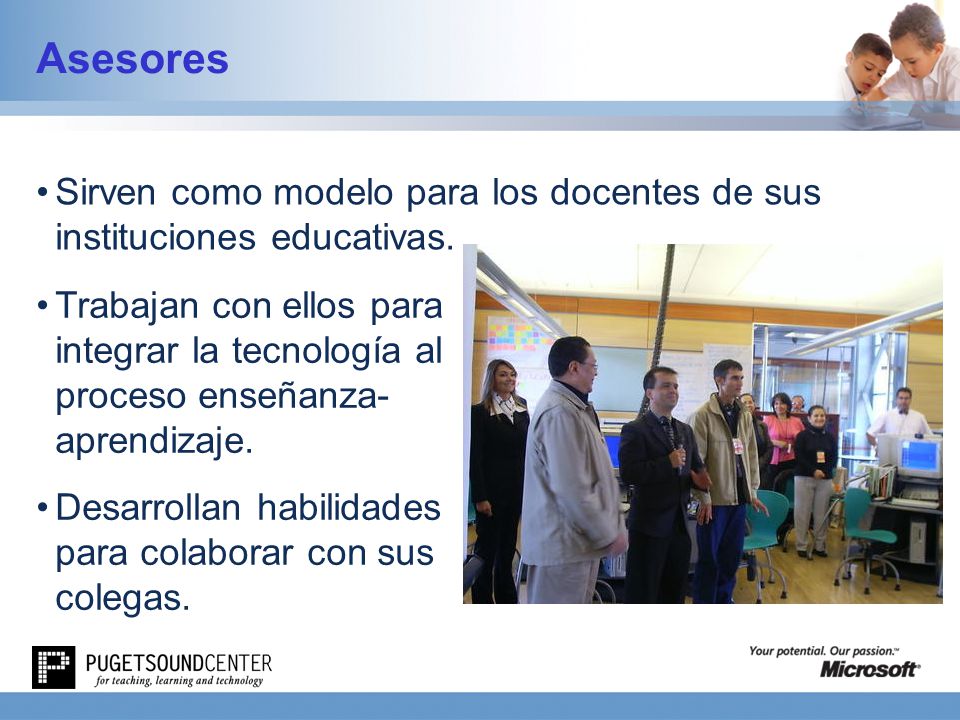 Asesores

• Sirven como modelo para los docentes de sus instituciones educativas.

• Trabajan con ellos para integrar la tecnología al proceso enseñanza-aprendizaje.

• Desarrollan habilidades para colaborar con sus colegas.

PUGETSOUNDCENTER
for teaching, learning and technology

Your potential. Our passion.™
Microsoft®